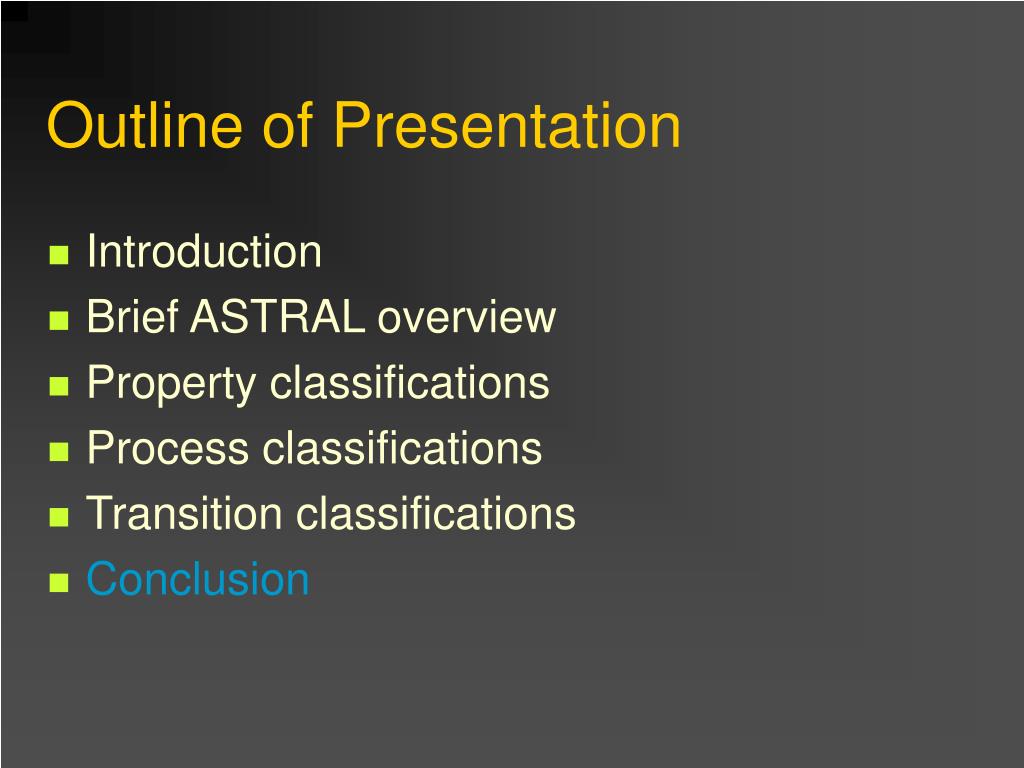 Outline of Presentation

- Introduction
- Brief ASTRAL overview
- Property classifications
- Process classifications
- Transition classifications
- Conclusion